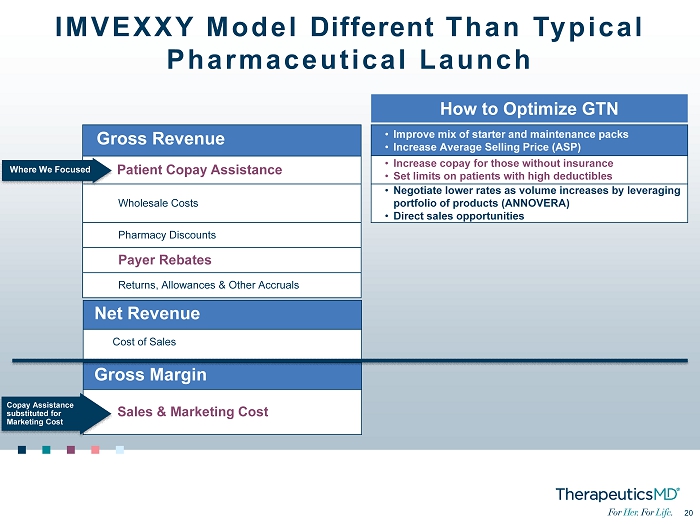 IMVEXXY Model Different Than Typical Pharmaceutical Launch

Gross Revenue

Where We Focused

Patient Copay Assistance

Wholesale Costs

Pharmacy Discounts

Payer Rebates

Returns, Allowances & Other Accruals

Net Revenue

Cost of Sales

Gross Margin

Copay Assistance substituted for Marketing Cost

Sales & Marketing Cost

How to Optimize GTN

• Improve mix of starter and maintenance packs
• Increase Average Selling Price (ASP)

• Increase copay for those without insurance
• Set limits on patients with high deductibles

• Negotiate lower rates as volume increases by leveraging portfolio of products (ANNOVERA)
• Direct sales opportunities

TherapeuticsMD®
For Her. For Life.

20